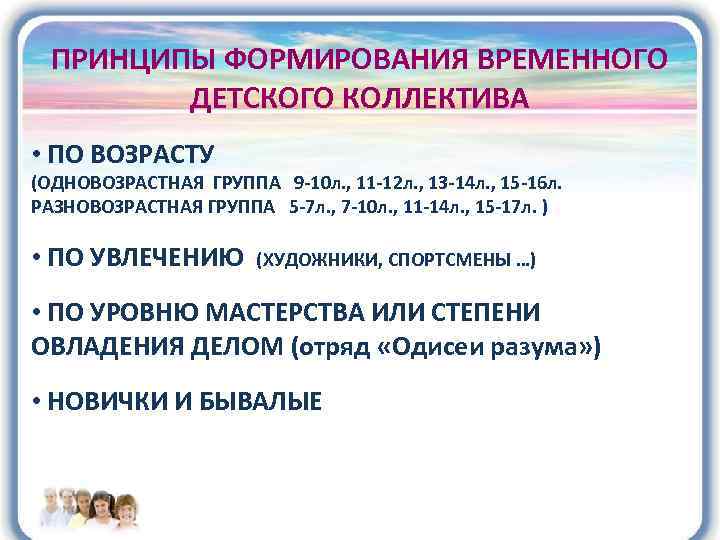 ПРИНЦИПЫ ФОРМИРОВАНИЯ ВРЕМЕННОГО ДЕТСКОГО КОЛЛЕКТИВА

• ПО ВОЗРАСТУ
(ОДНОВОЗРАСТНАЯ ГРУППА 9-10л., 11-12л., 13-14л., 15-16л.
РАЗНОВОЗРАСТНАЯ ГРУППА 5-7л., 7-10л., 11-14л., 15-17л. )

• ПО УВЛЕЧЕНИЮ (ХУДОЖНИКИ, СПОРТСМЕНЫ …)

• ПО УРОВНЮ МАСТЕРСТВА ИЛИ СТЕПЕНИ ОВЛАДЕНИЯ ДЕЛОМ (отряд «Одисеи разума»)

• НОВИЧКИ И БЫВАЛЫЕ